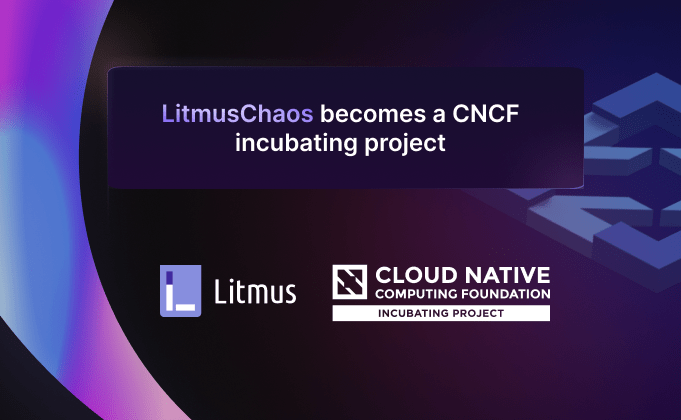 LitmusChaos becomes a CNCF incubating project

Litmus

CLOUD NATIVE
COMPUTING FOUNDATION
INCUBATING PROJECT